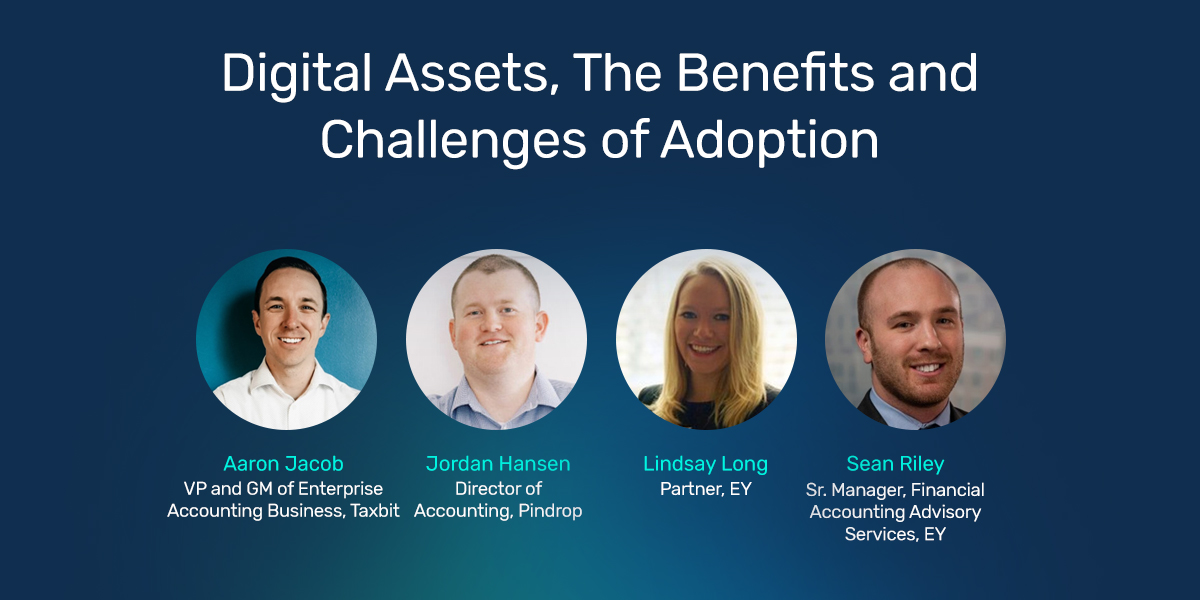 Digital Assets, The Benefits and Challenges of Adoption

Aaron Jacob
VP and GM of Enterprise Accounting Business, Taxbit

Jordan Hansen
Director of Accounting, Pindrop

Lindsay Long
Partner, EY

Sean Riley
Sr. Manager, Financial Accounting Advisory Services, EY